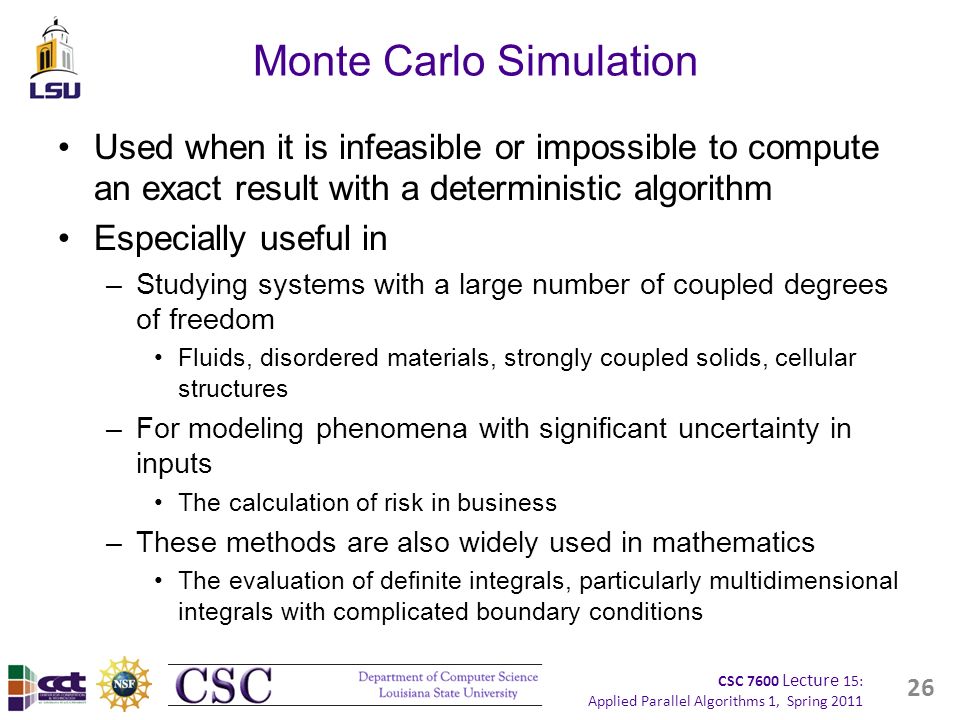 LSU

Monte Carlo Simulation

• Used when it is infeasible or impossible to compute an exact result with a deterministic algorithm
• Especially useful in
– Studying systems with a large number of coupled degrees of freedom
• Fluids, disordered materials, strongly coupled solids, cellular structures
– For modeling phenomena with significant uncertainty in inputs
• The calculation of risk in business
– These methods are also widely used in mathematics
• The evaluation of definite integrals, particularly multidimensional integrals with complicated boundary conditions

cct NSF CSC Department of Computer Science Louisiana State University

CSC 7600 Lecture 15: Applied Parallel Algorithms 1, Spring 2011

26